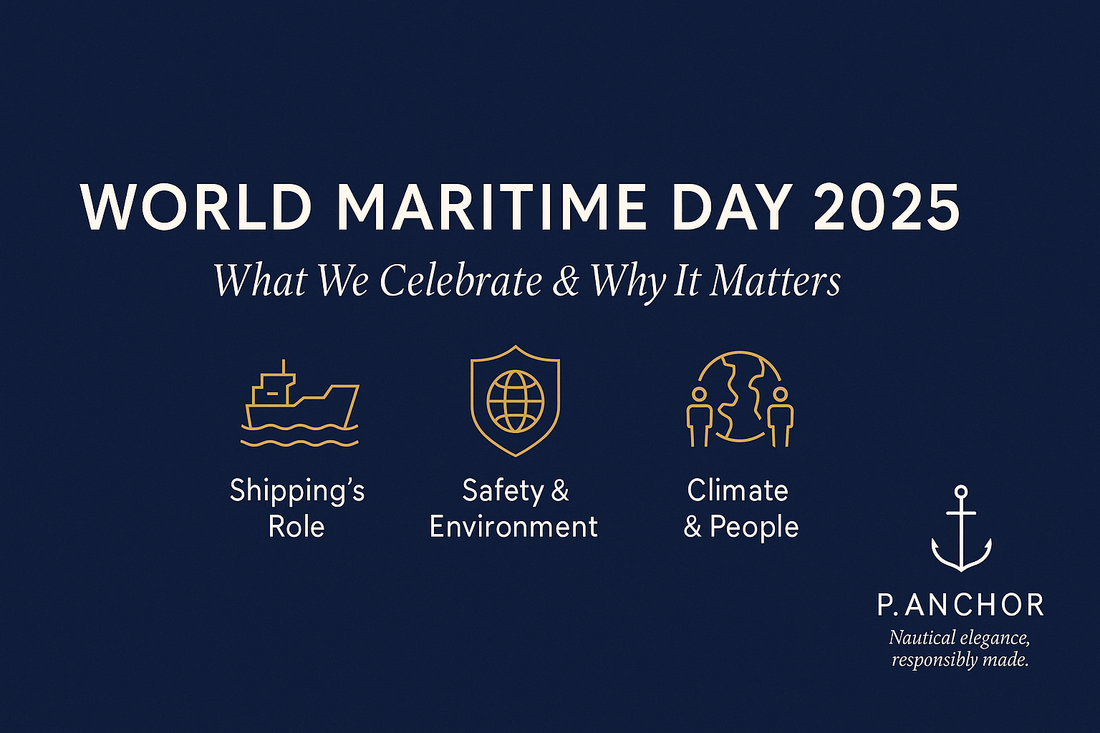 WORLD MARITIME DAY 2025

What We Celebrate & Why It Matters

Shipping's Role

Safety & Environment

Climate & People

P. ANCHOR

Nautical elegance, responsibly made.